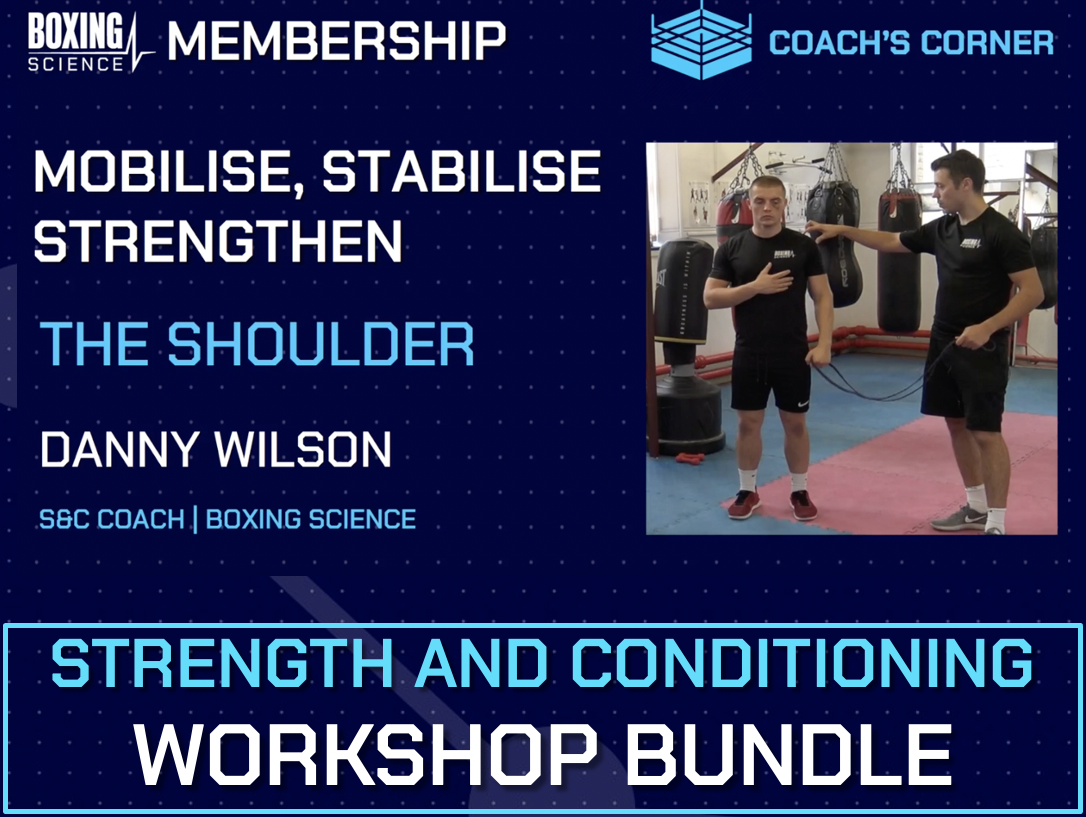 BOXING SCIENCE MEMBERSHIP

COACH'S CORNER

MOBILISE, STABILISE STRENGTHEN

THE SHOULDER

DANNY WILSON

S&C COACH | BOXING SCIENCE

STRENGTH AND CONDITIONING

WORKSHOP BUNDLE